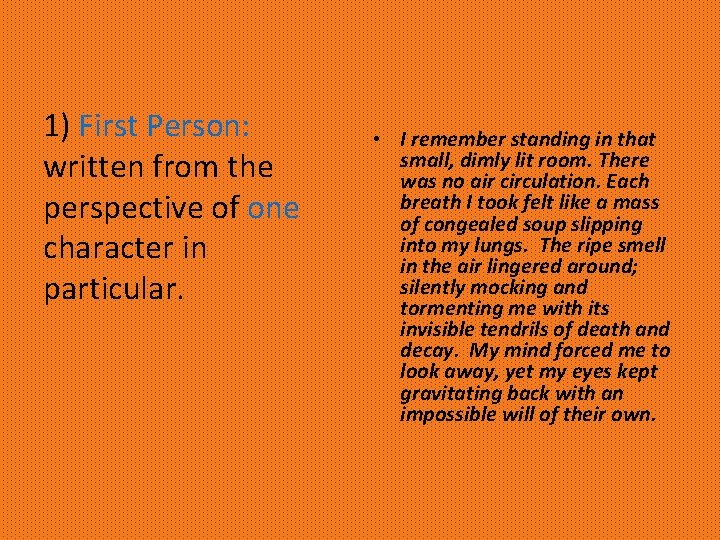 1) First Person: written from the perspective of one character in particular.

• I remember standing in that small, dimly lit room. There was no air circulation. Each breath I took felt like a mass of congealed soup slipping into my lungs. The ripe smell in the air lingered around; silently mocking and tormenting me with its invisible tendrils of death and decay. My mind forced me to look away, yet my eyes kept gravitating back with an impossible will of their own.